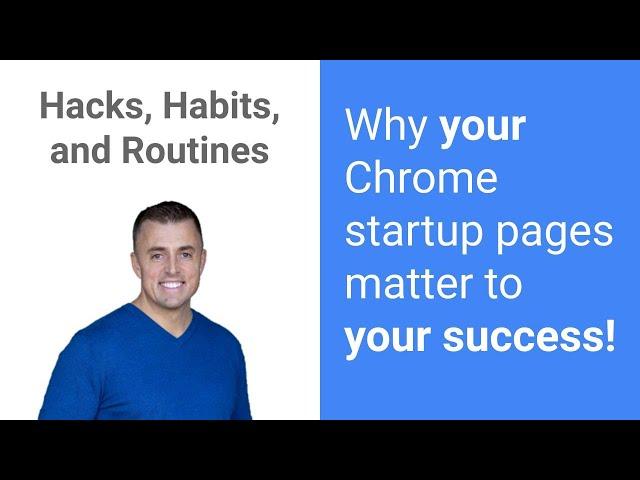 Hacks, Habits, and Routines

Why your Chrome startup pages matter to your success!